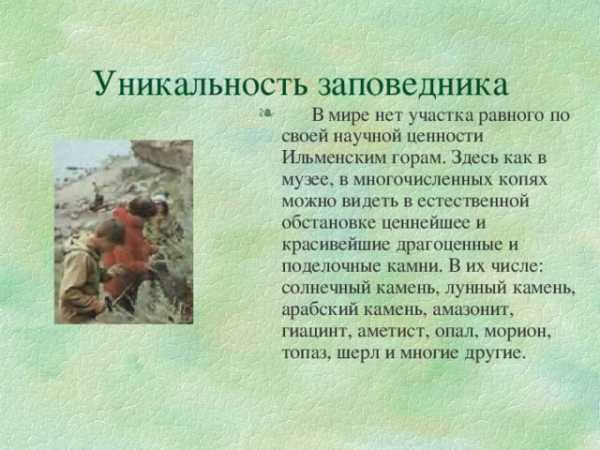 Уникальность заповедника

В мире нет участка равного по своей научной ценности Ильменским горам. Здесь как в музее, в многочисленных копях можно видеть в естественной обстановке ценнейшее и красивейшие драгоценные и поделочные камни. В их числе: солнечный камень, лунный камень, арабский камень, амазонит, гиацинт, аметист, опал, морион, топаз, шерл и многие другие.